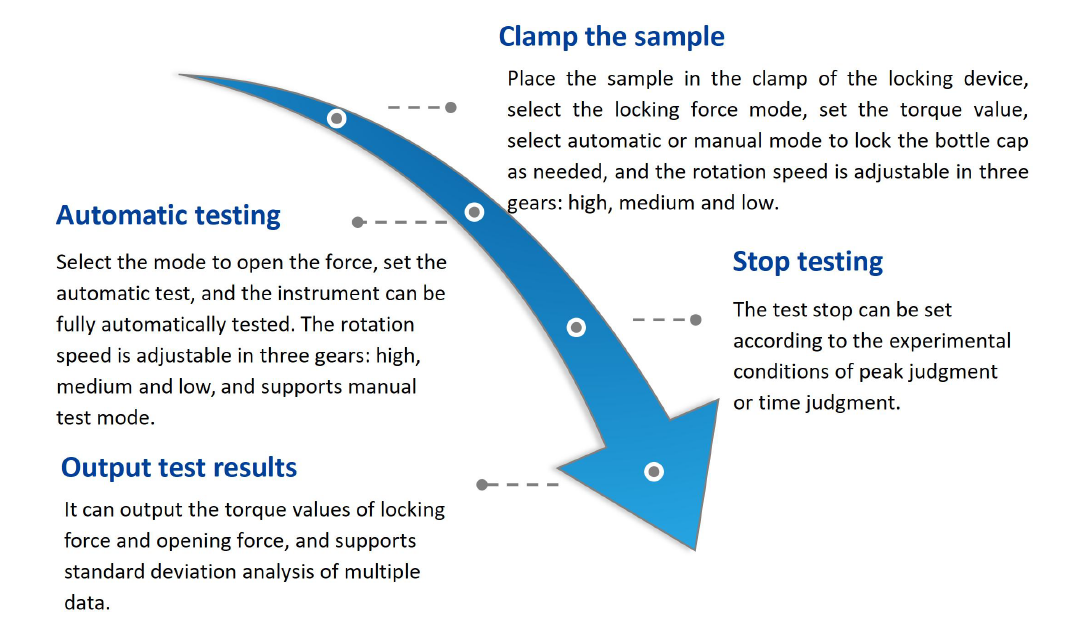 Clamp the sample

Place the sample in the clamp of the locking device, select the locking force mode, set the torque value, select automatic or manual mode to lock the bottle cap as needed, and the rotation speed is adjustable in three gears: high, medium and low.

Automatic testing

Select the mode to open the force, set the automatic test, and the instrument can be fully automatically tested. The rotation speed is adjustable in three gears: high, medium and low, and supports manual test mode.

Stop testing

The test stop can be set according to the experimental conditions of peak judgment or time judgment.

Output test results

It can output the torque values of locking force and opening force, and supports standard deviation analysis of multiple data.